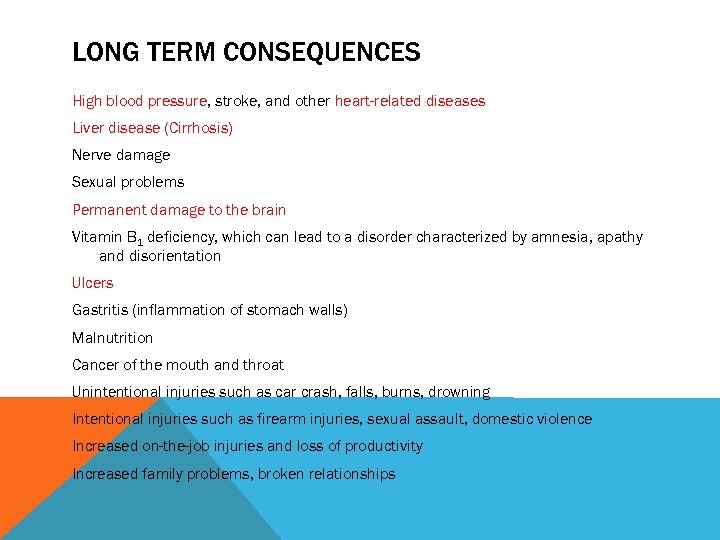 LONG TERM CONSEQUENCES

High blood pressure, stroke, and other heart-related diseases

Liver disease (Cirrhosis)

Nerve damage

Sexual problems

Permanent damage to the brain

Vitamin $B_1$ deficiency, which can lead to a disorder characterized by amnesia, apathy and disorientation

Ulcers

Gastritis (inflammation of stomach walls)

Malnutrition

Cancer of the mouth and throat

Unintentional injuries such as car crash, falls, burns, drowning

Intentional injuries such as firearm injuries, sexual assault, domestic violence

Increased on-the-job injuries and loss of productivity

Increased family problems, broken relationships